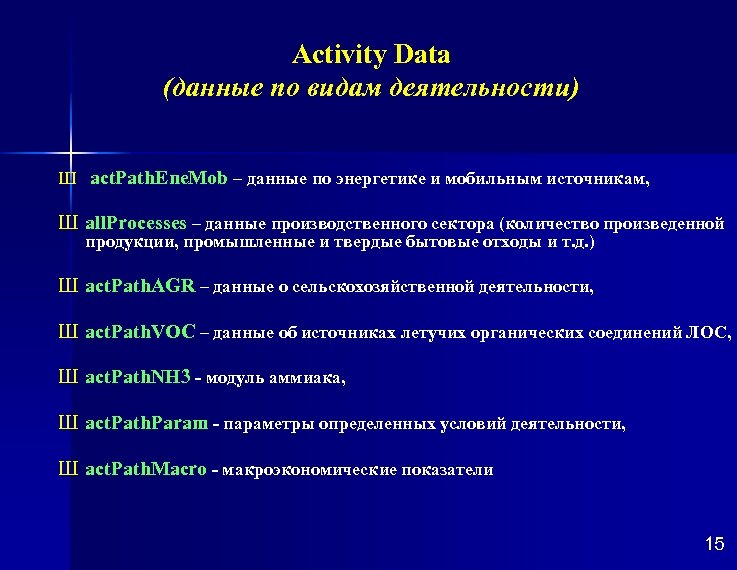 Activity Data
(данные по видам деятельности)

Ш actPathEneMob – данные по энергетике и мобильным источникам,

Ш allProcesses – данные производственного сектора (количество произведенной продукции, промышленные и твердые бытовые отходы и т.д.)

Ш actPathAGR – данные о сельскохозяйственной деятельности,

Ш actPathVOC – данные об источниках летучих органических соединений ЛОС,

Ш actPathNH3 - модуль аммиака,

Ш actPathParam - параметры определенных условий деятельности,

Ш actPathMacro - макроэкономические показатели

15